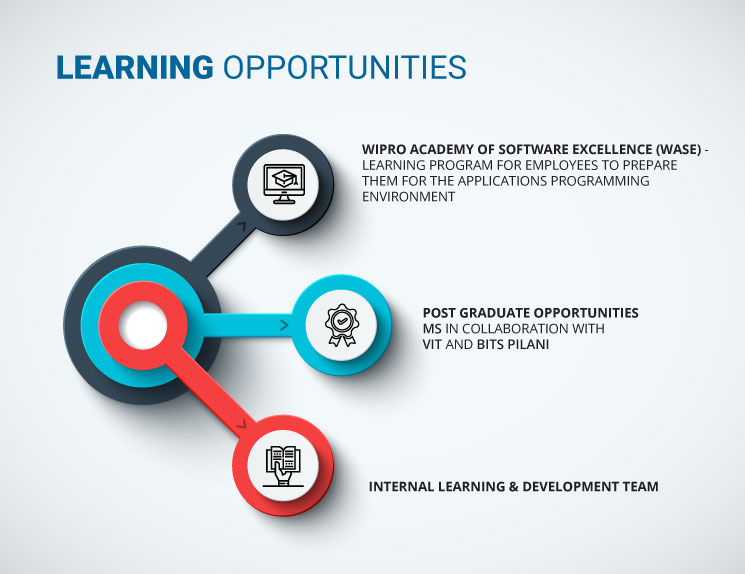 LEARNING OPPORTUNITIES

WIPRO ACADEMY OF SOFTWARE EXCELLENCE (WASE) - LEARNING PROGRAM FOR EMPLOYEES TO PREPARE THEM FOR THE APPLICATIONS PROGRAMMING ENVIRONMENT

POST GRADUATE OPPORTUNITIES
MS IN COLLABORATION WITH VIT AND BITS PILANI

INTERNAL LEARNING & DEVELOPMENT TEAM